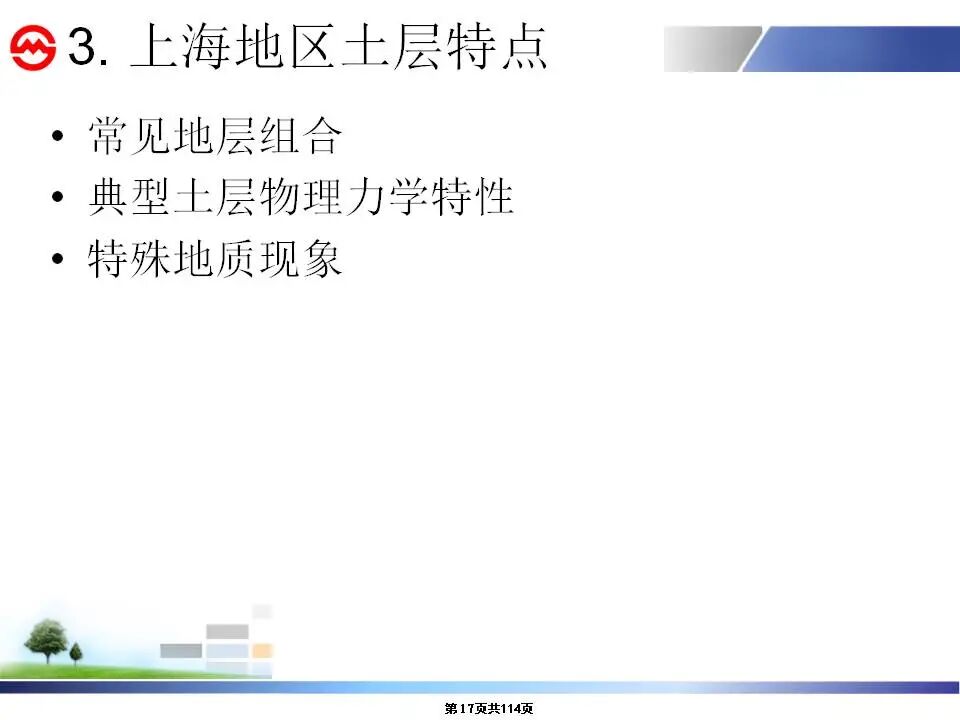 3. 上海地区土层特点

• 常见地层组合
• 典型土层物理力学特性
• 特殊地质现象

第17页共114页